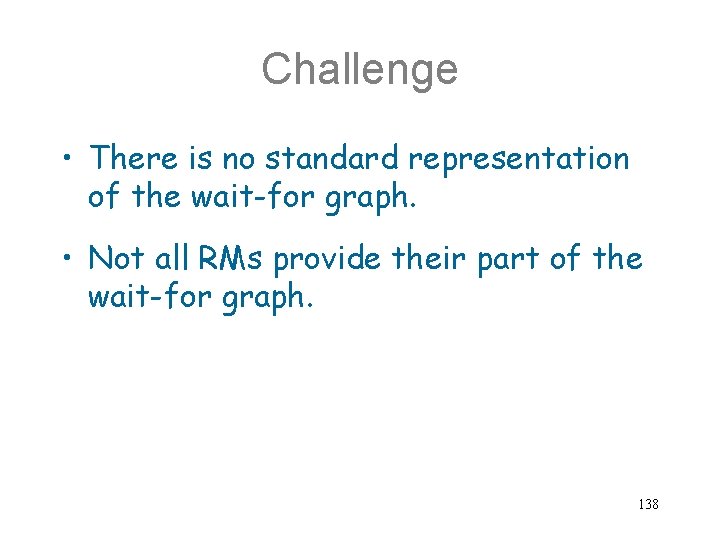 Challenge

• There is no standard representation of the wait-for graph.

• Not all RMs provide their part of the wait-for graph.

138